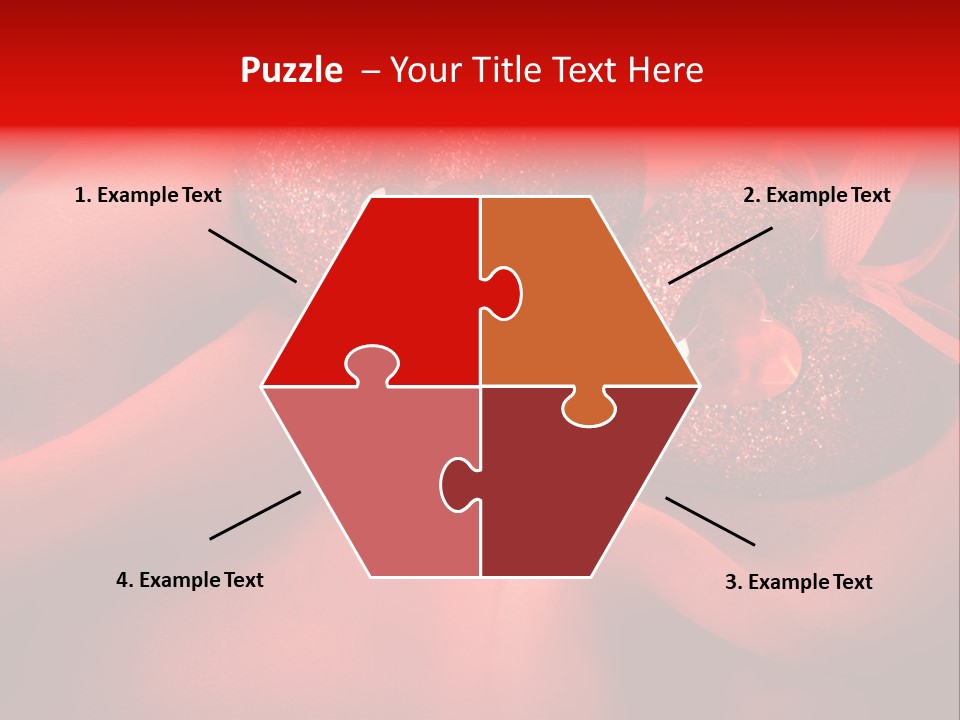 Puzzle – Your Title Text Here

1. Example Text

2. Example Text

4. Example Text

3. Example Text